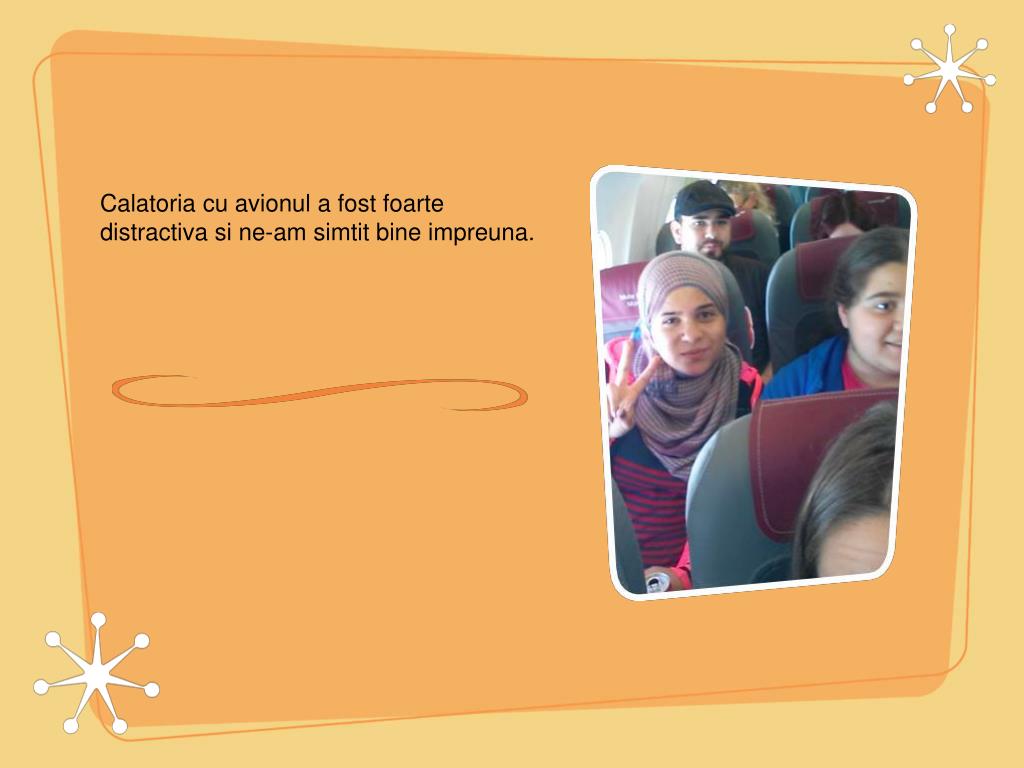 Calatoria cu avionul a fost foarte distractiva si ne-am simtit bine impreuna.